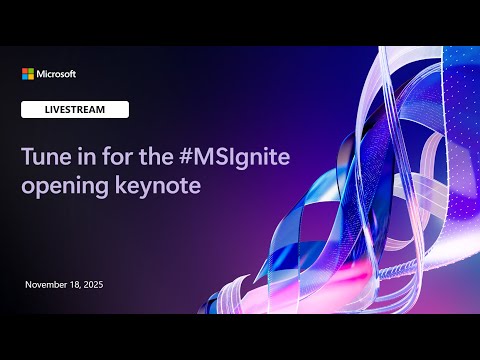 Microsoft

LIVESTREAM

Tune in for the #MSIgnite opening keynote

November 18, 2025